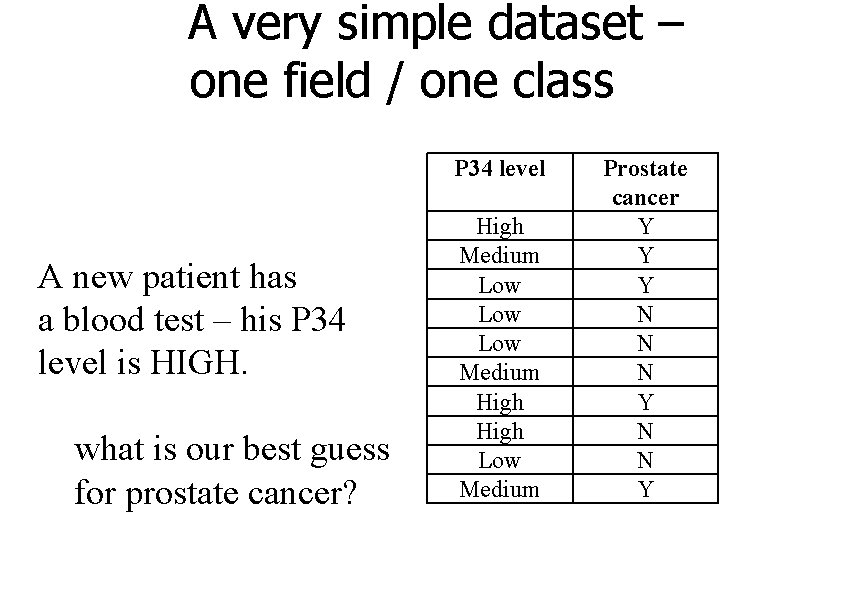 A very simple dataset – one field / one class

A new patient has a blood test – his P34 level is HIGH.

what is our best guess for prostate cancer?

| P34 level | Prostate cancer |
|---|---|
| High | Y |
| Medium | Y |
| Low | Y |
| Low | N |
| Low | N |
| Medium | N |
| High | Y |
| High | N |
| Low | N |
| Medium | Y |